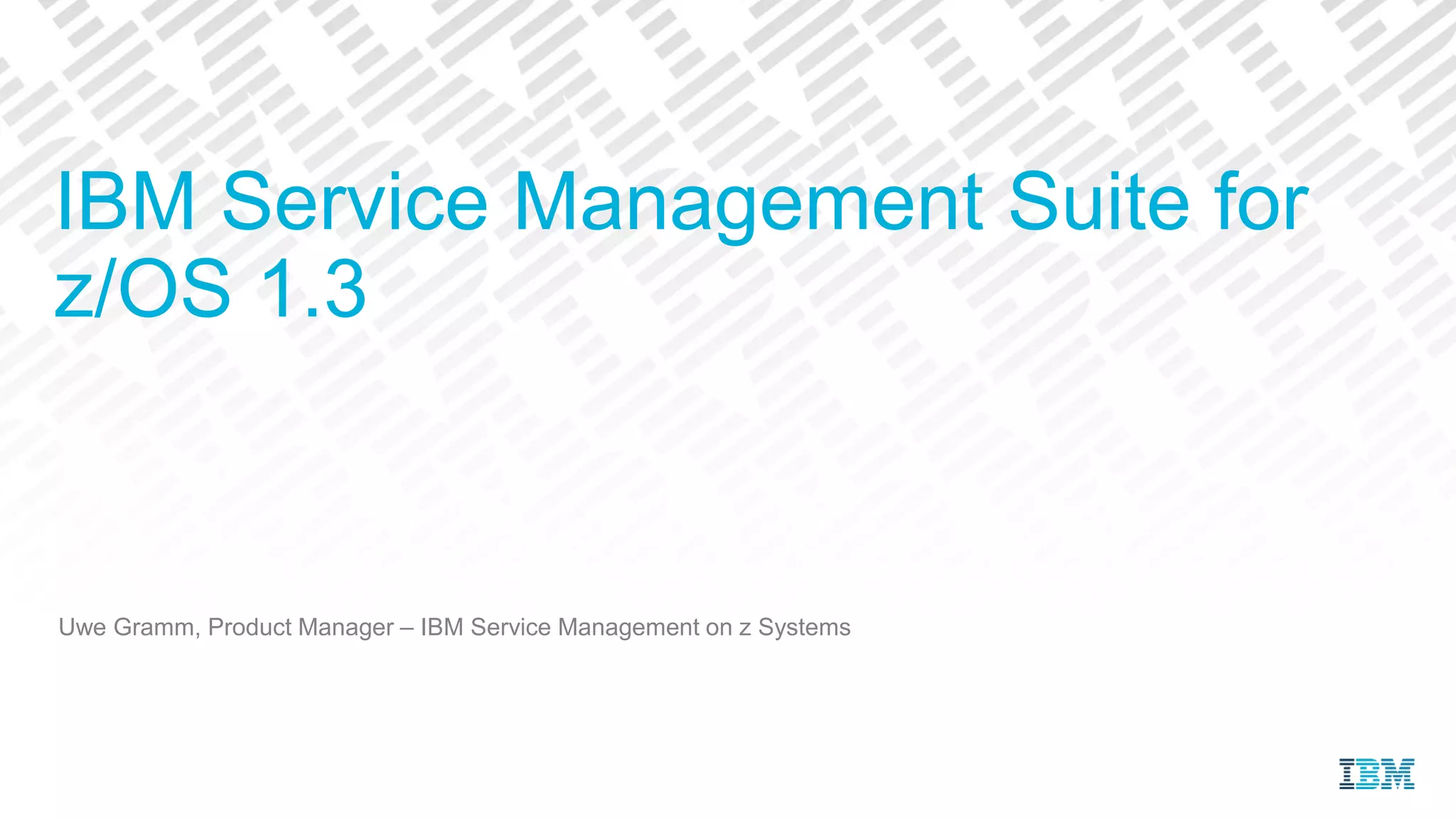 IBM Service Management Suite for z/OS 1.3

Uwe Gramm, Product Manager – IBM Service Management on z Systems

IBM